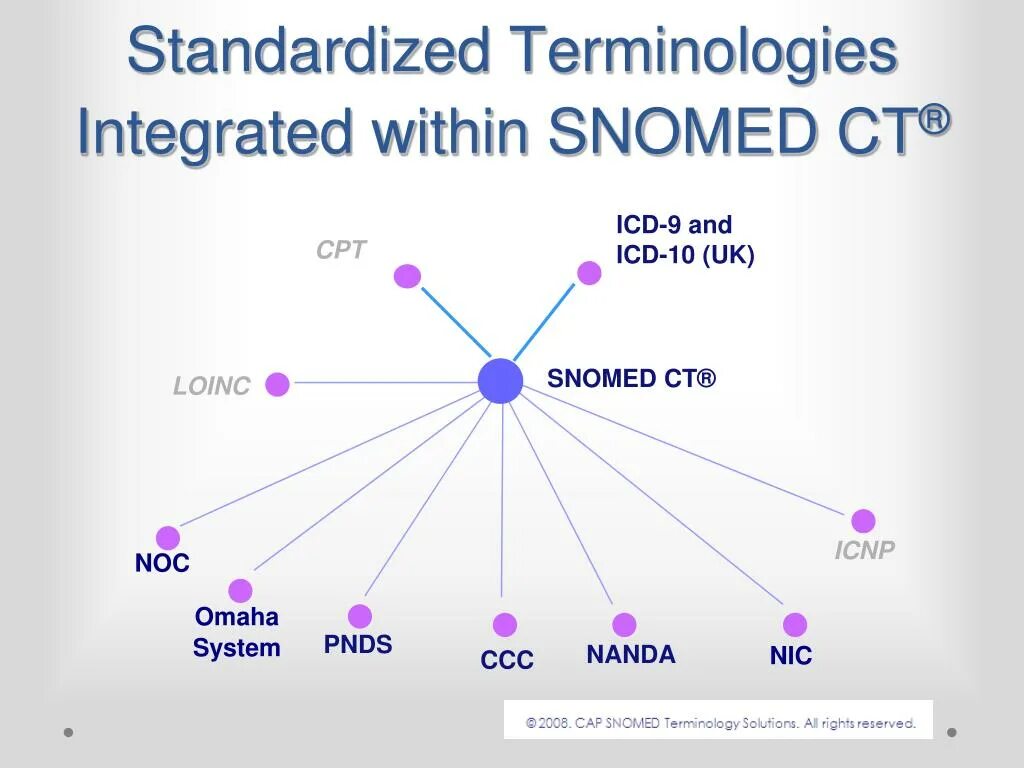 Standardized Terminologies Integrated within SNOMED CT®

CPT

ICD-9 and
ICD-10 (UK)

LOINC

SNOMED CT®

NOC

Omaha System

PNDS

CCC

NANDA

NIC

ICNP

© 2008. CAP SNOMED Terminology Solutions. All rights reserved.